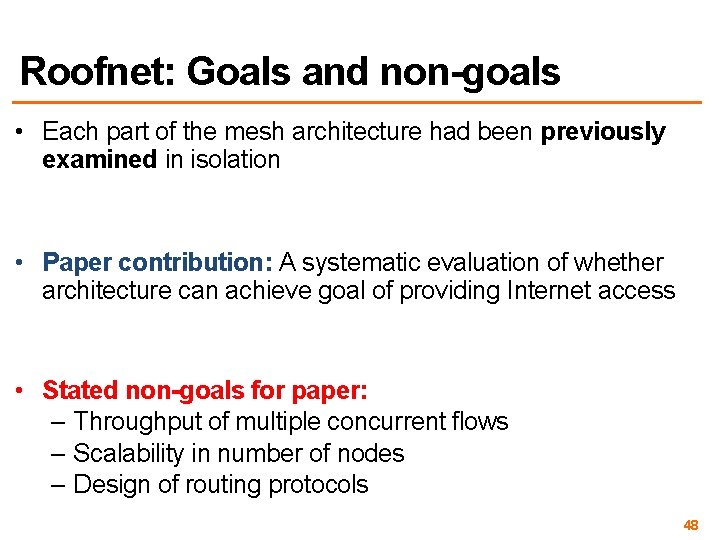 Roofnet: Goals and non-goals

• Each part of the mesh architecture had been previously examined in isolation

• Paper contribution: A systematic evaluation of whether architecture can achieve goal of providing Internet access

• Stated non-goals for paper:
– Throughput of multiple concurrent flows
– Scalability in number of nodes
– Design of routing protocols

48